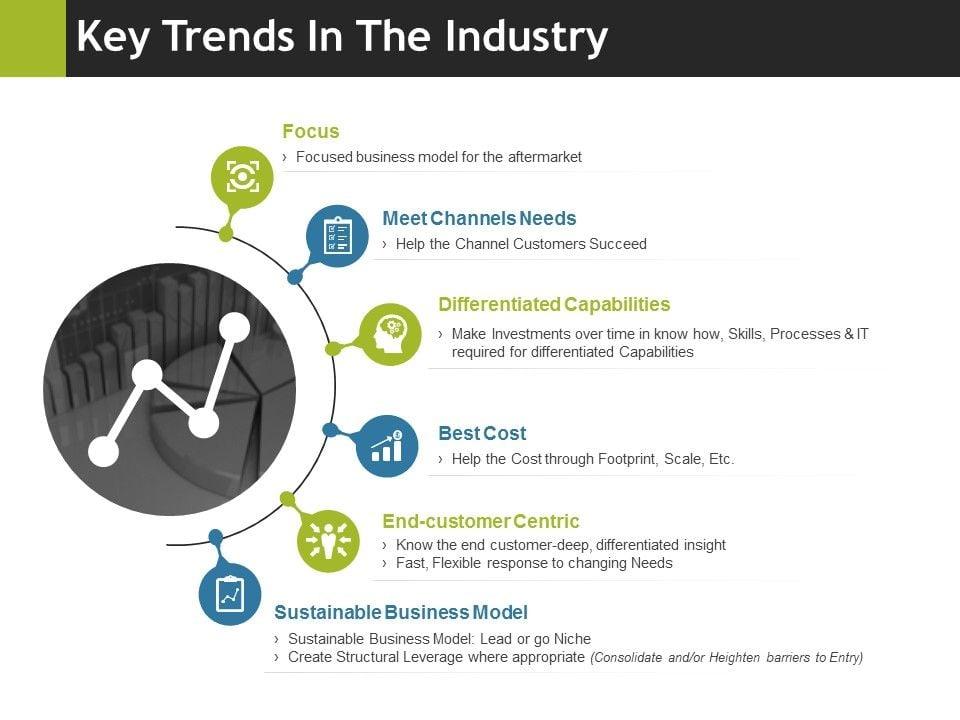 Key Trends In The Industry

Focus
› Focused business model for the aftermarket

Meet Channels Needs
› Help the Channel Customers Succeed

Differentiated Capabilities
› Make Investments over time in know how, Skills, Processes & IT required for differentiated Capabilities

Best Cost
› Help the Cost through Footprint, Scale, Etc.

End-customer Centric
› Know the end customer-deep, differentiated insight
› Fast, Flexible response to changing Needs

Sustainable Business Model
› Sustainable Business Model: Lead or go Niche
› Create Structural Leverage where appropriate (Consolidate and/or Heighten barriers to Entry)